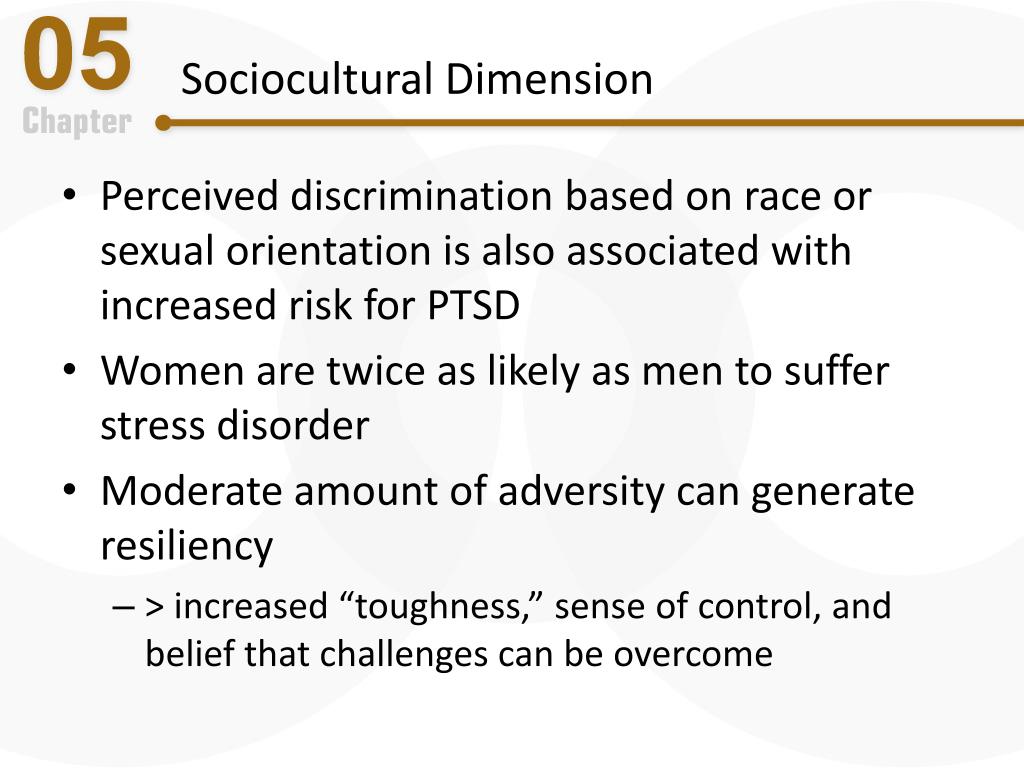 05
Chapter

Sociocultural Dimension

• Perceived discrimination based on race or sexual orientation is also associated with increased risk for PTSD
• Women are twice as likely as men to suffer stress disorder
• Moderate amount of adversity can generate resiliency
– > increased “toughness,” sense of control, and belief that challenges can be overcome